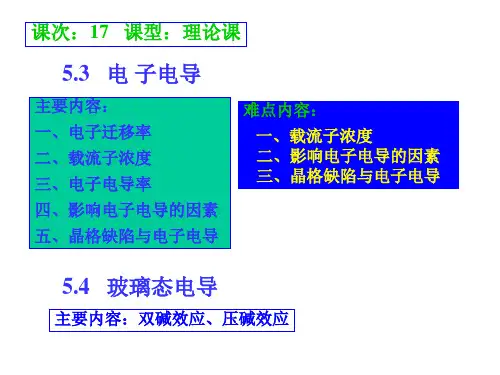 课次：17　课型：理论课

5.3　电 子电导

主要内容：
一、电子迁移率
二、载流子浓度
三、电子电导率
四、影响电子电导的因素
五、晶格缺陷与电子电导

难点内容：
一、载流子浓度
二、影响电子电导的因素
三、晶格缺陷与电子电导

5.4　玻璃态电导

主要内容：双碱效应、压碱效应